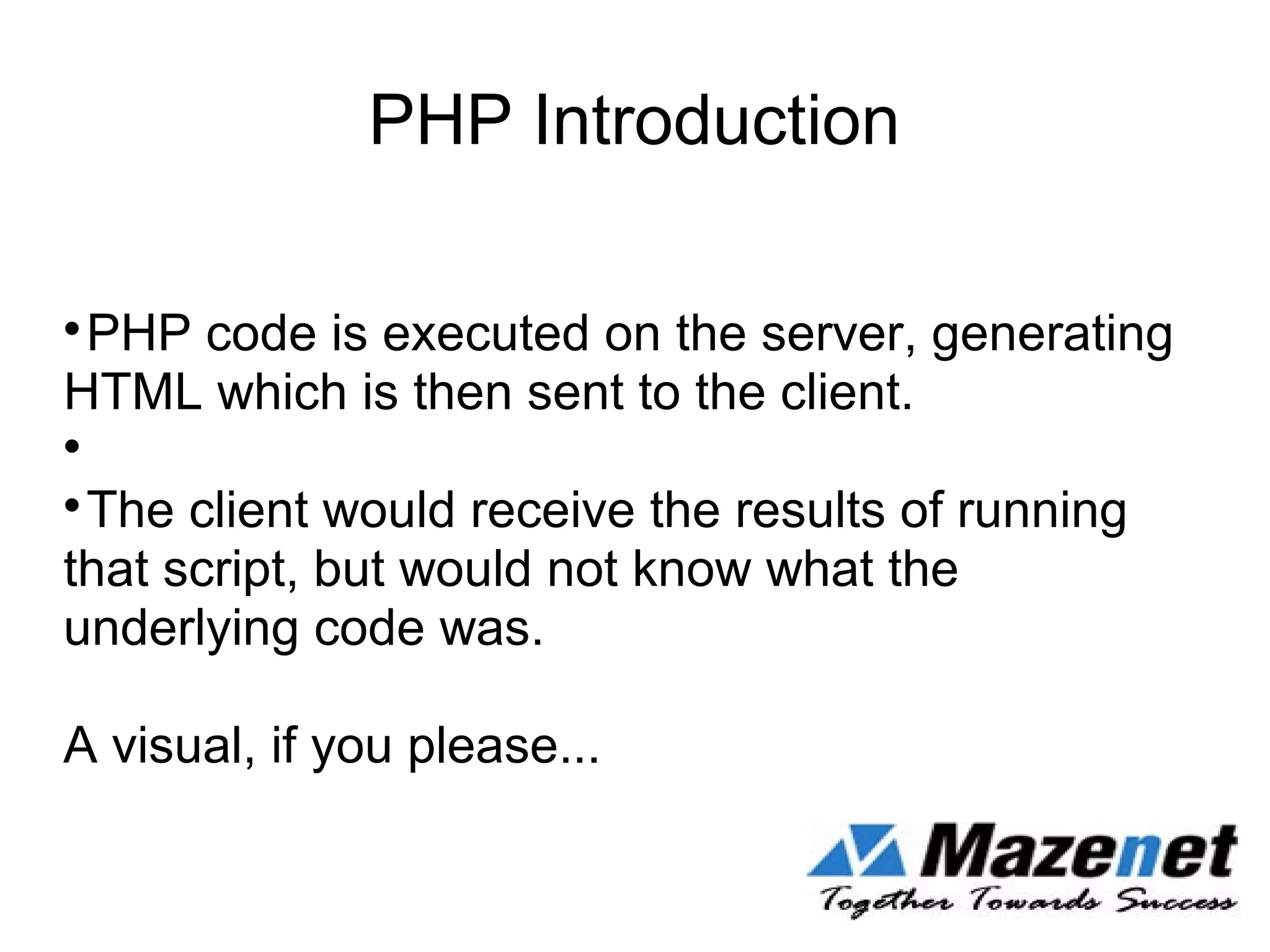 PHP Introduction

• PHP code is executed on the server, generating HTML which is then sent to the client.

•

• The client would receive the results of running that script, but would not know what the underlying code was.

A visual, if you please...

Mazenet
Together Towards Success